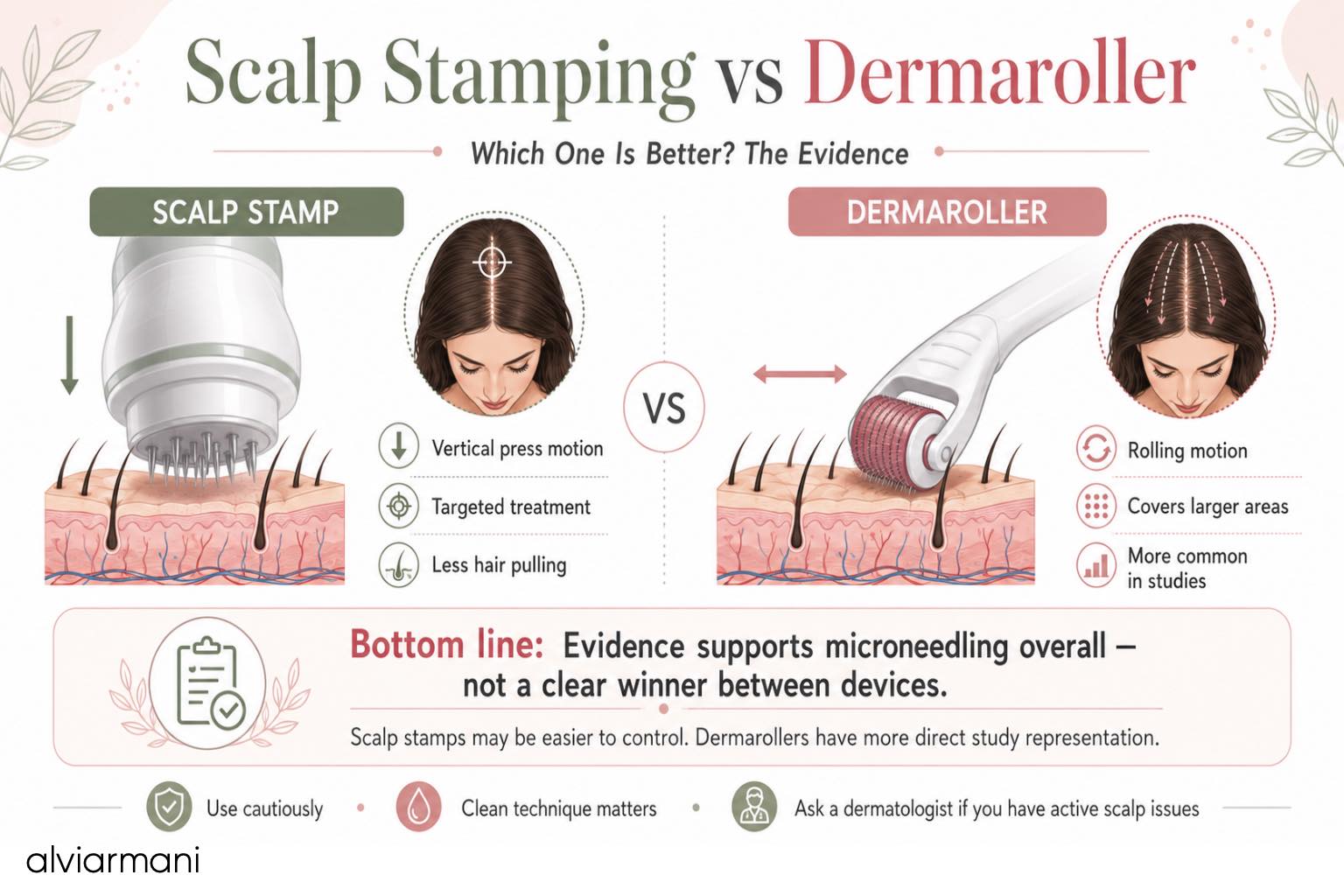 Scalp Stamping vs Dermaroller

Which One Is Better? The Evidence

SCALP STAMP

Vertical press motion

Targeted treatment

Less hair pulling

VS

DERMAROLLER

Rolling motion

Covers larger areas

More common in studies

Bottom line: Evidence supports microneedling overall – not a clear winner between devices.

Scalp stamps may be easier to control. Dermarollers have more direct study representation.

Use cautiously

Clean technique matters

Ask a dermatologist if you have active scalp issues

alviarmani